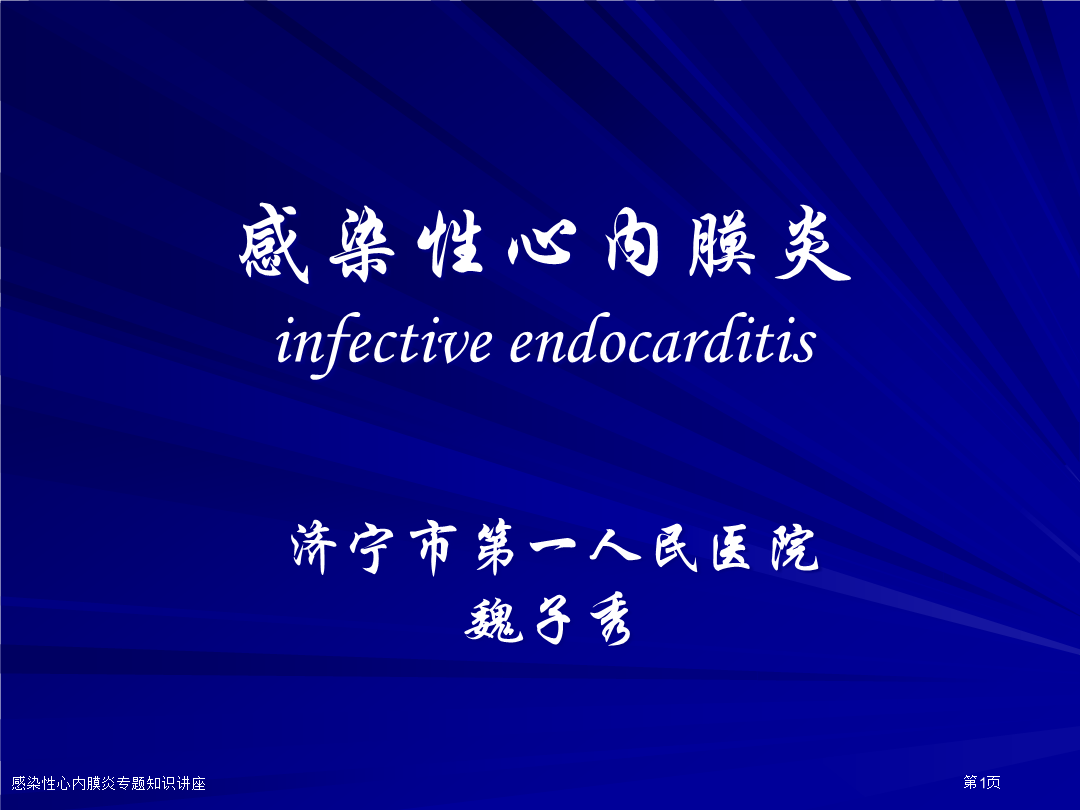 感染性心内膜炎
infective endocarditis

济宁市第一人民医院
魏子秀

感染性心内膜炎专题知识讲座

第1页